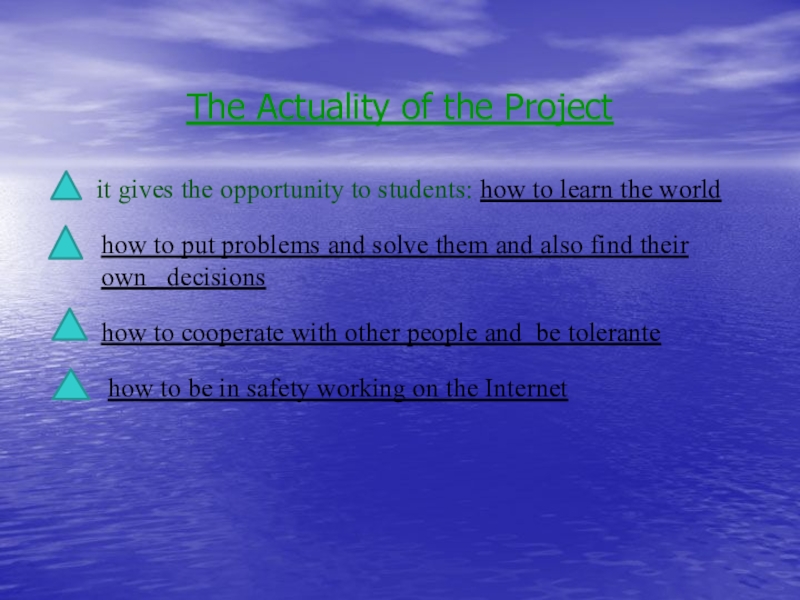 The Actuality of the Project

it gives the opportunity to students: how to learn the world

how to put problems and solve them and also find their own decisions

how to cooperate with other people and be tolerante

how to be in safety working on the Internet